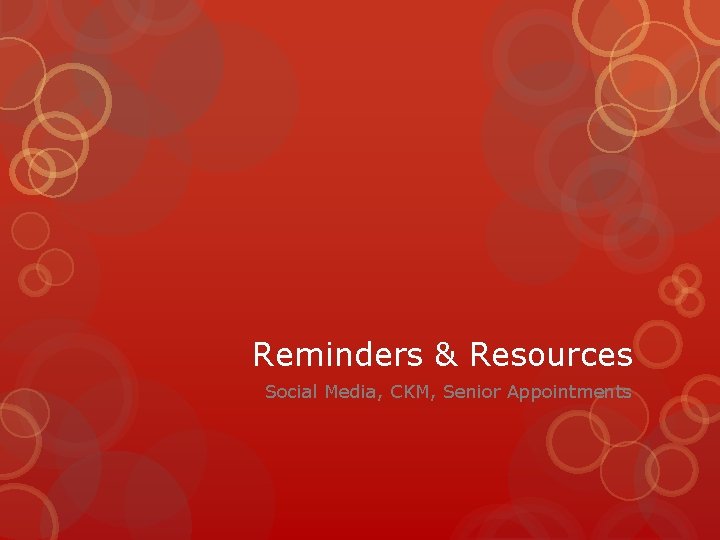 Reminders & Resources

Social Media, CKM, Senior Appointments